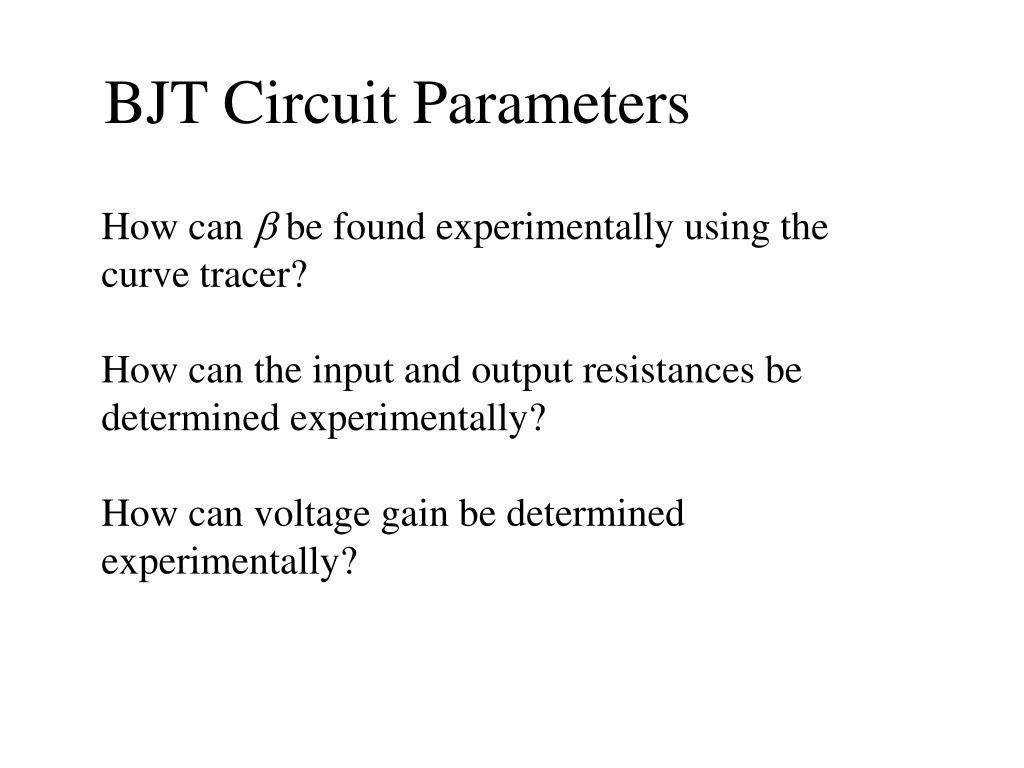 BJT Circuit Parameters

How can $\beta$ be found experimentally using the curve tracer?

How can the input and output resistances be determined experimentally?

How can voltage gain be determined experimentally?